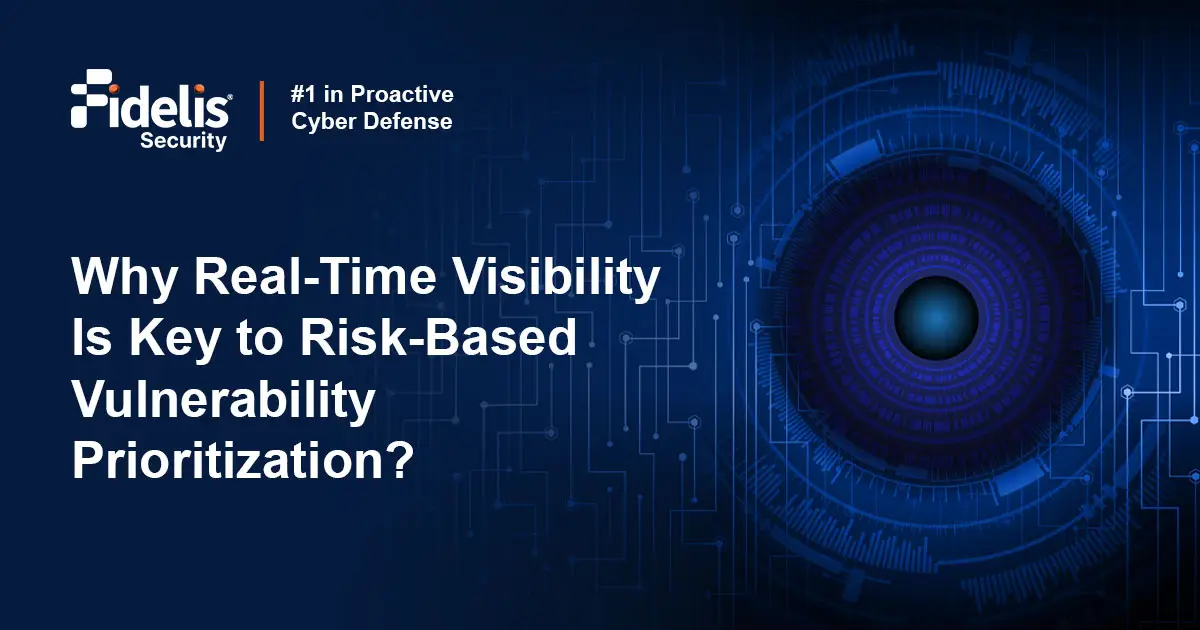 Fidelis® Security

#1 in Proactive Cyber Defense

Why Real-Time Visibility Is Key to Risk-Based Vulnerability Prioritization?